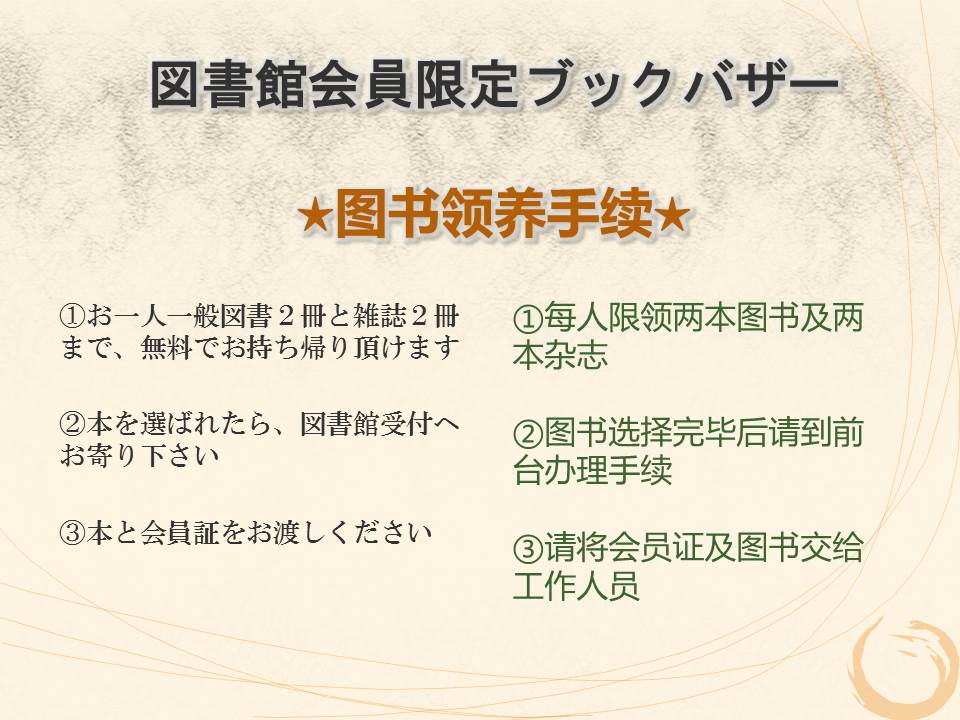 図書館会員限定ブックバザー

★图书领养手续★

①お一人一般図書２冊と雑誌２冊まで、無料でお持ち帰り頂けます

②本を選ばれたら、図書館受付へお寄り下さい

③本と会員証をお渡しください

①每人限领两本图书及两本杂志

②图书选择完毕后请到前台办理手续

③请将会员证及图书交给工作人员